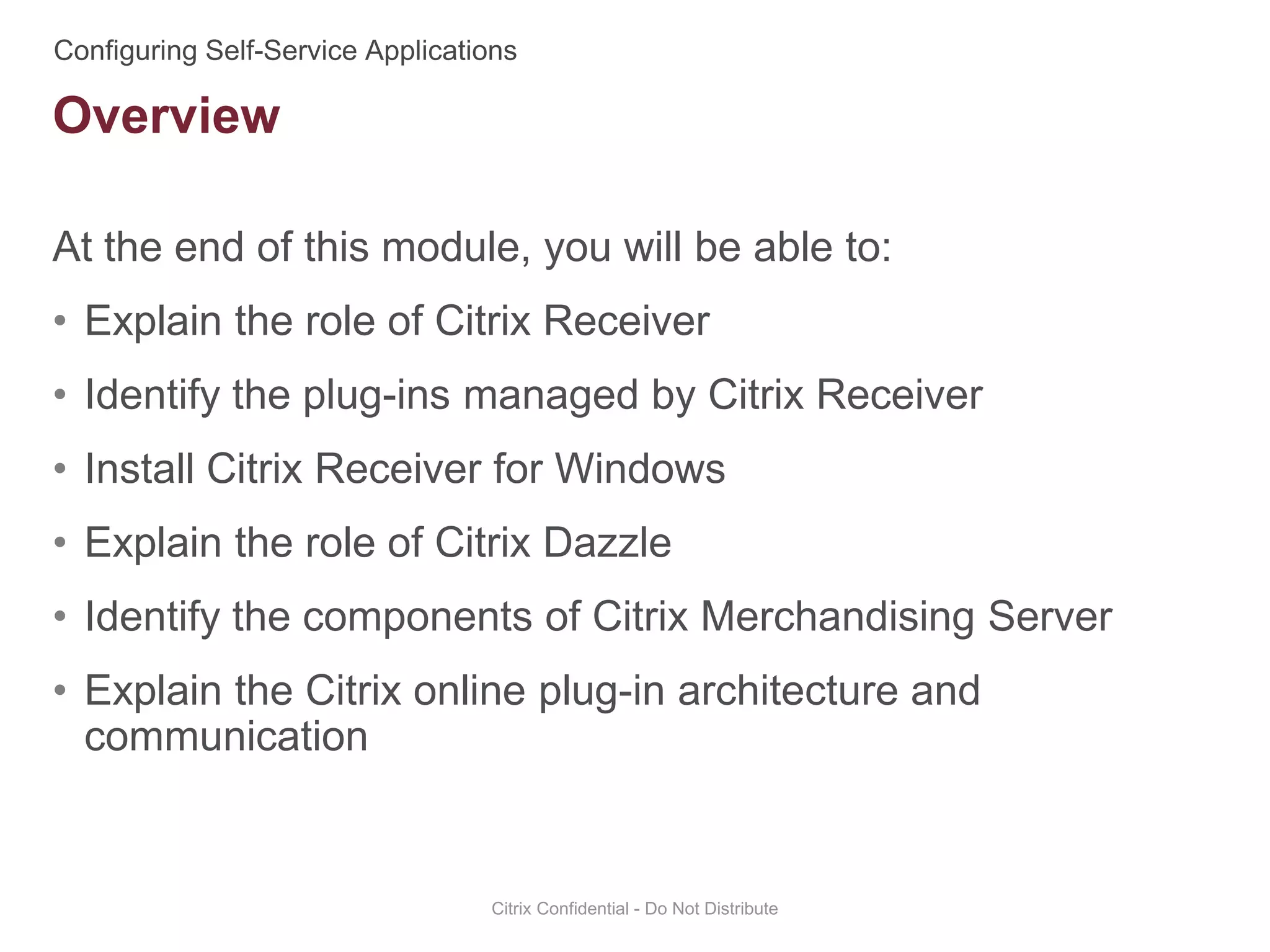 Configuring Self-Service Applications

Overview

At the end of this module, you will be able to:

• Explain the role of Citrix Receiver
• Identify the plug-ins managed by Citrix Receiver
• Install Citrix Receiver for Windows
• Explain the role of Citrix Dazzle
• Identify the components of Citrix Merchandising Server
• Explain the Citrix online plug-in architecture and communication

Citrix Confidential - Do Not Distribute